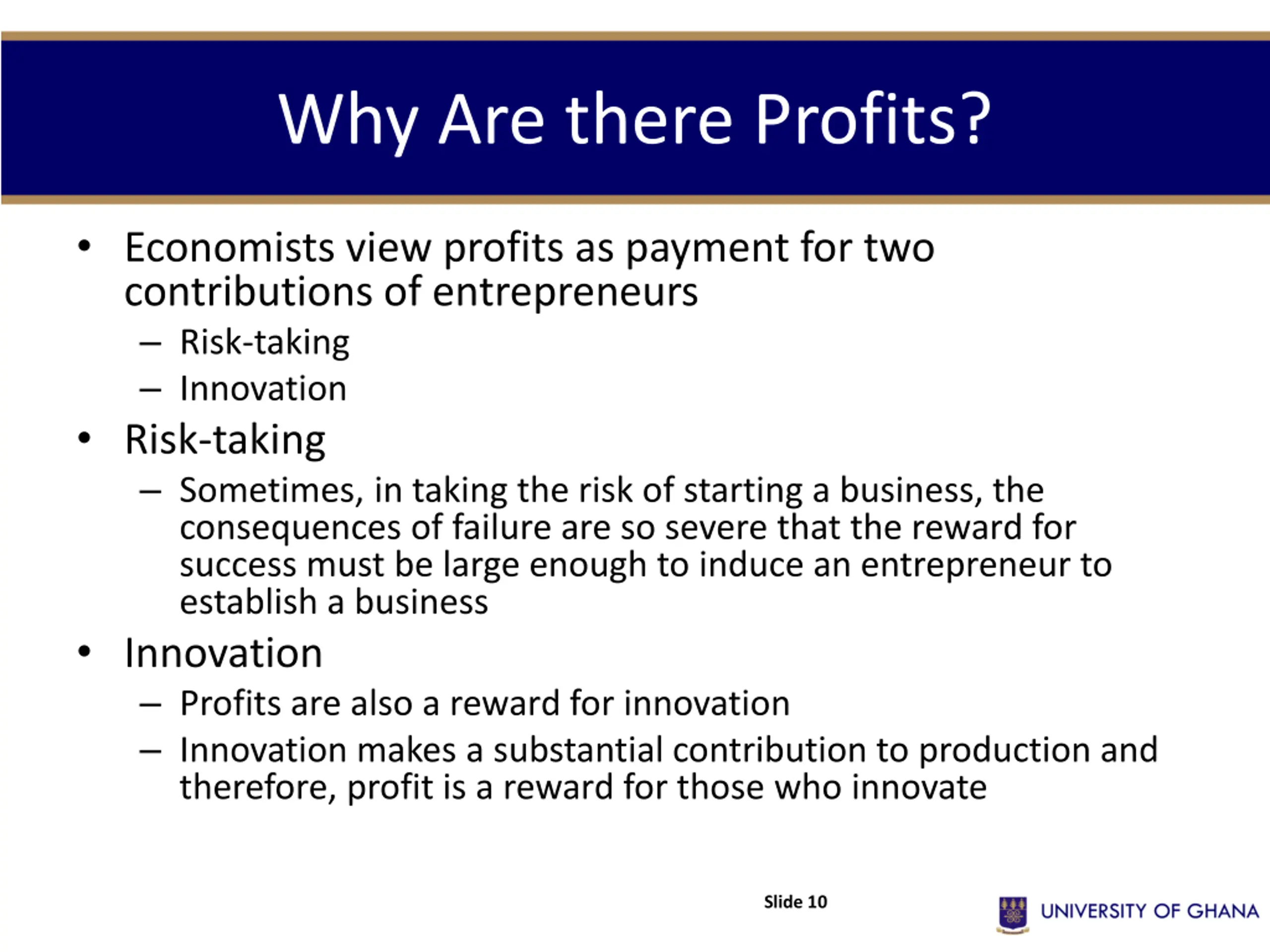 Why Are there Profits?

• Economists view profits as payment for two contributions of entrepreneurs
– Risk-taking
– Innovation
• Risk-taking
– Sometimes, in taking the risk of starting a business, the consequences of failure are so severe that the reward for success must be large enough to induce an entrepreneur to establish a business
• Innovation
– Profits are also a reward for innovation
– Innovation makes a substantial contribution to production and therefore, profit is a reward for those who innovate

Slide 10

UNIVERSITY OF GHANA